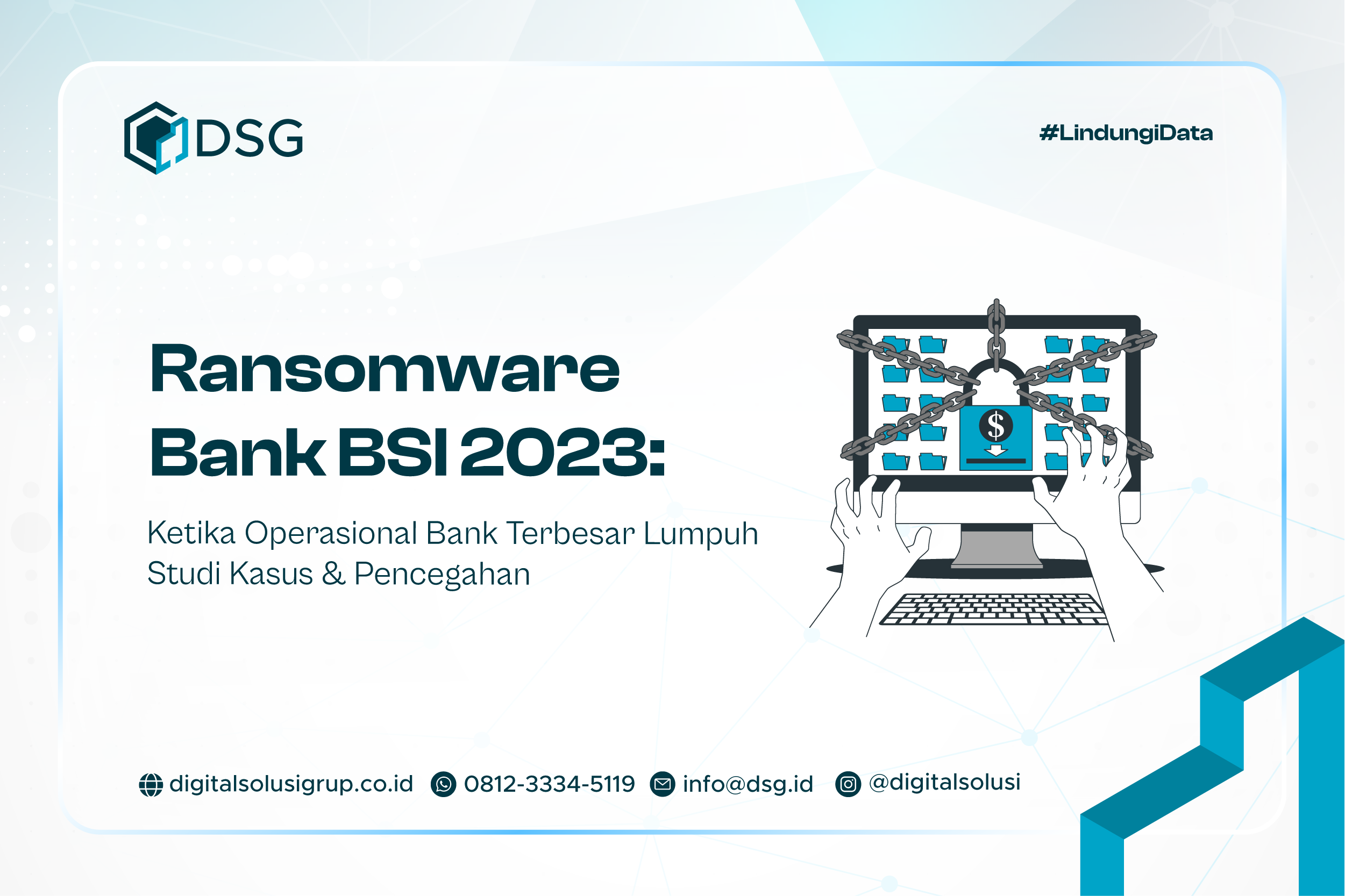 DSG

#LindungiData

Ransomware Bank BSI 2023:

Ketika Operasional Bank Terbesar Lumpuh
Studi Kasus & Pencegahan

$

digitalsolusigrup.co.id 0812-3334-5119 info@dsg.id @digitalsolusi